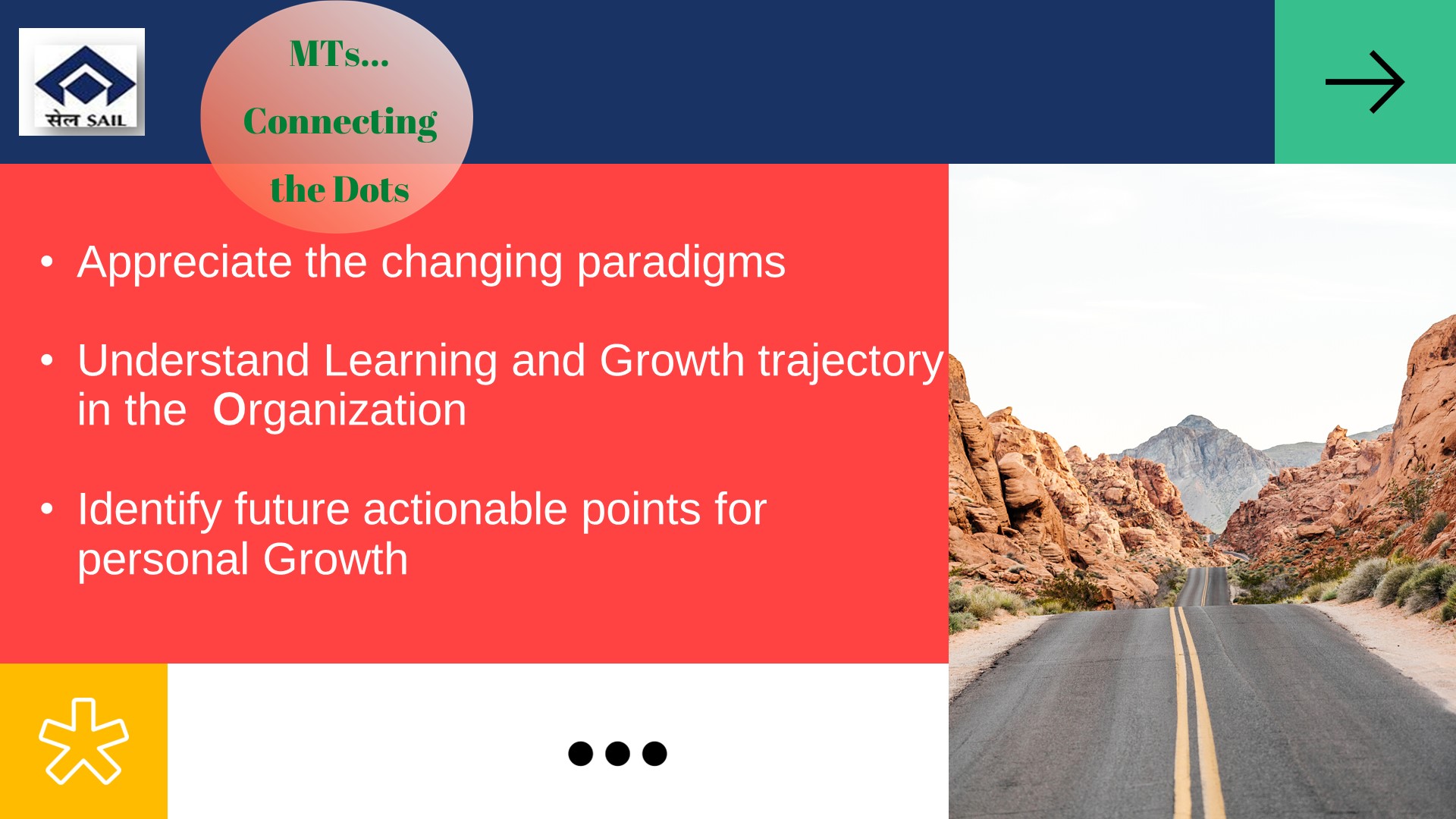 सेल SAIL

MTs…

Connecting

the Dots

• Appreciate the changing paradigms

• Understand Learning and Growth trajectory in the Organization

• Identify future actionable points for personal Growth